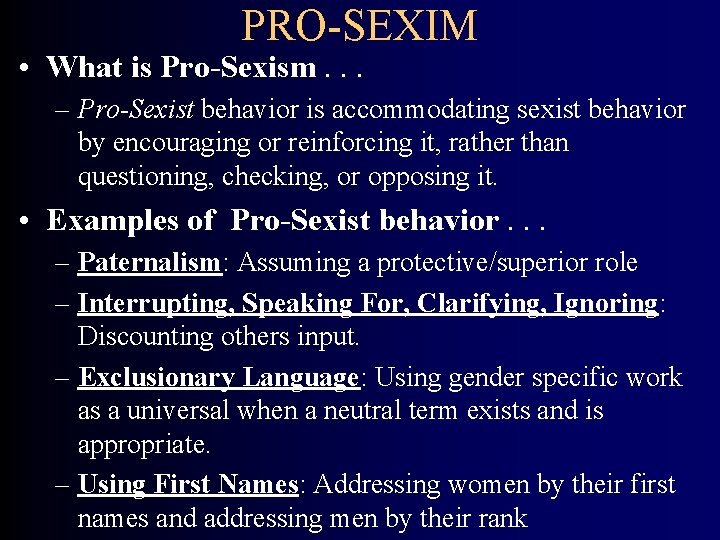 PRO-SEXIM

• What is Pro-Sexism . . .

– Pro-Sexist behavior is accommodating sexist behavior by encouraging or reinforcing it, rather than questioning, checking, or opposing it.

• Examples of Pro-Sexist behavior . . .

– Paternalism: Assuming a protective/superior role

– Interrupting, Speaking For, Clarifying, Ignoring: Discounting others input.

– Exclusionary Language: Using gender specific work as a universal when a neutral term exists and is appropriate.

– Using First Names: Addressing women by their first names and addressing men by their rank